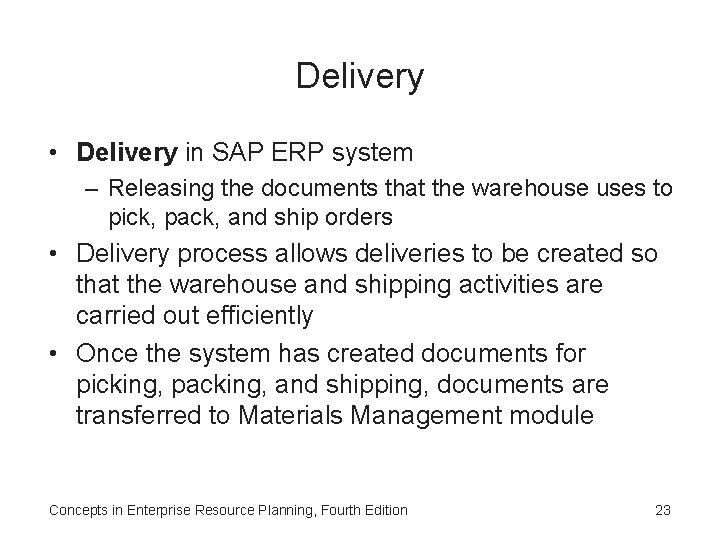 Delivery

• Delivery in SAP ERP system
– Releasing the documents that the warehouse uses to pick, pack, and ship orders

• Delivery process allows deliveries to be created so that the warehouse and shipping activities are carried out efficiently

• Once the system has created documents for picking, packing, and shipping, documents are transferred to Materials Management module

Concepts in Enterprise Resource Planning, Fourth Edition

23